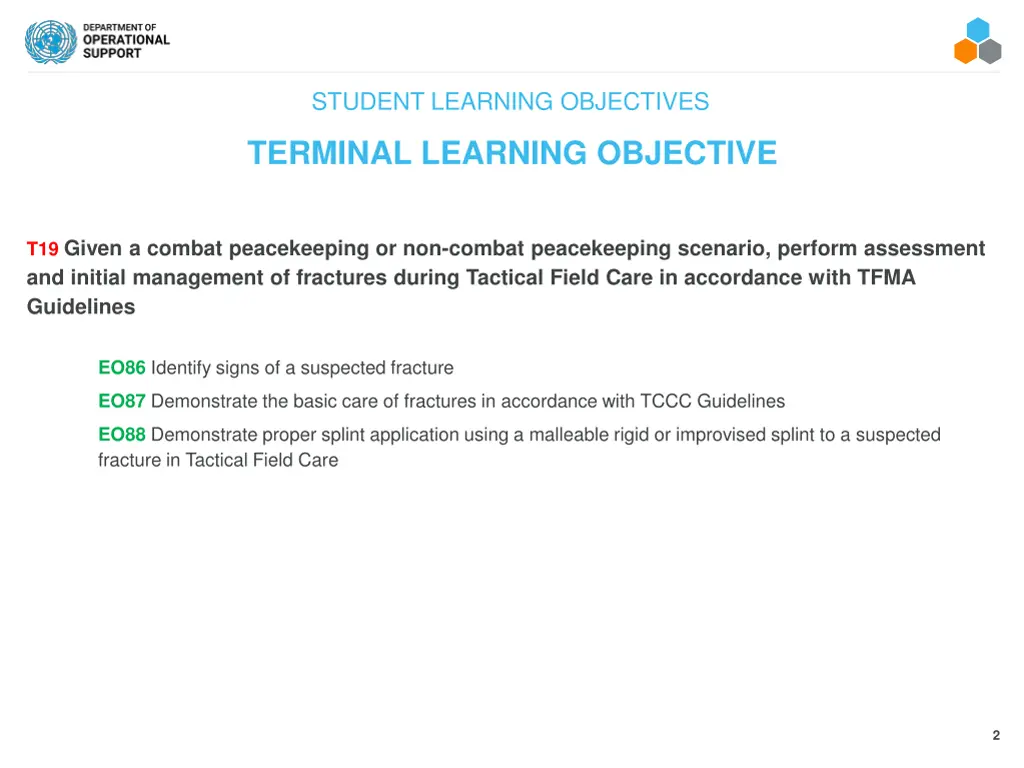 DEPARTMENT OF
OPERATIONAL
SUPPORT

STUDENT LEARNING OBJECTIVES

TERMINAL LEARNING OBJECTIVE

T19 Given a combat peacekeeping or non-combat peacekeeping scenario, perform assessment and initial management of fractures during Tactical Field Care in accordance with TFMA Guidelines

EO86 Identify signs of a suspected fracture

EO87 Demonstrate the basic care of fractures in accordance with TCCC Guidelines

EO88 Demonstrate proper splint application using a malleable rigid or improvised splint to a suspected fracture in Tactical Field Care

2